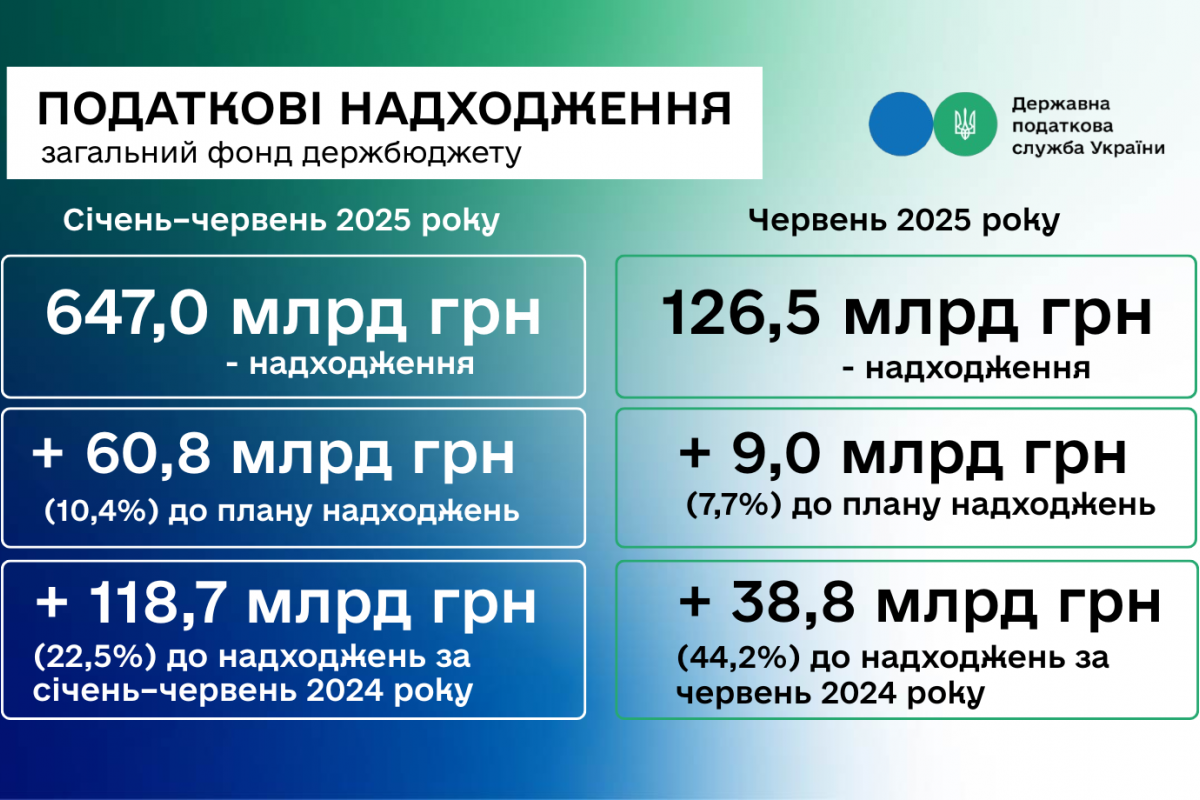 ПОДАТКОВІ НАДХОДЖЕННЯ
загальний фонд держбюджету

Державна податкова служба України

Січень–червень 2025 року

647,0 млрд грн
- надходження

+ 60,8 млрд грн
(10,4%) до плану надходжень

+ 118,7 млрд грн
(22,5%) до надходжень за січень–червень 2024 року

Червень 2025 року

126,5 млрд грн
- надходження

+ 9,0 млрд грн
(7,7%) до плану надходжень

+ 38,8 млрд грн
(44,2%) до надходжень за червень 2024 року